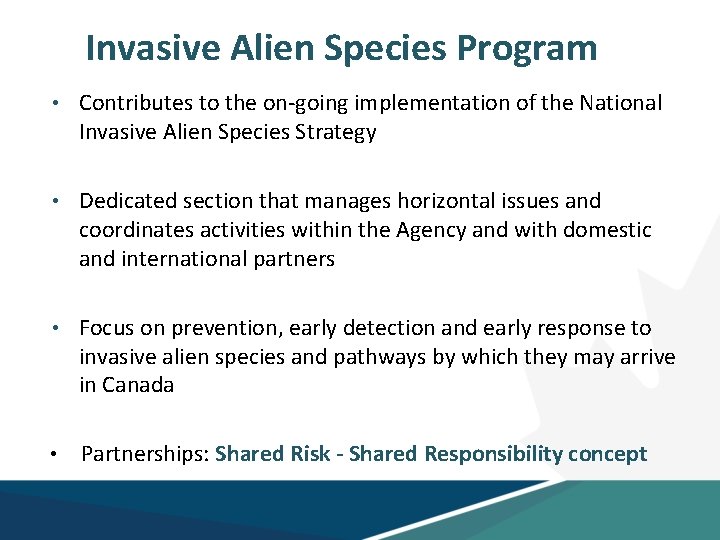 Invasive Alien Species Program

• Contributes to the on-going implementation of the National Invasive Alien Species Strategy

• Dedicated section that manages horizontal issues and coordinates activities within the Agency and with domestic and international partners

• Focus on prevention, early detection and early response to invasive alien species and pathways by which they may arrive in Canada

• Partnerships: Shared Risk - Shared Responsibility concept